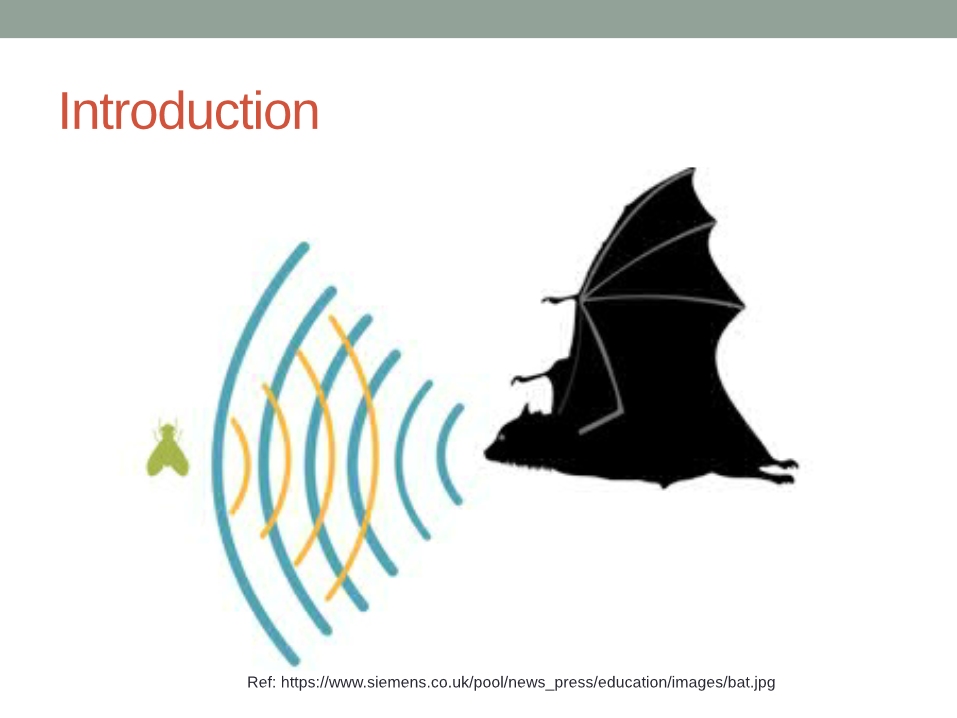 Introduction

Ref: https://www.siemens.co.uk/pool/news_press/education/images/bat.jpg